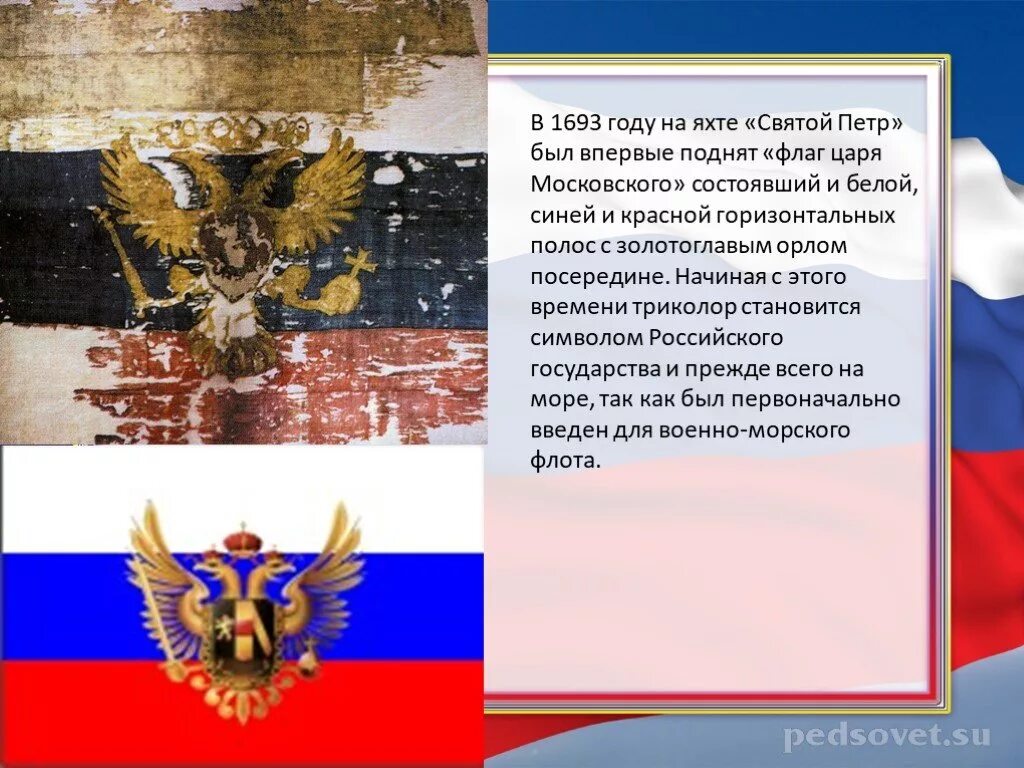 В 1693 году на яхте «Святой Петр» был впервые поднят «флаг царя Московского» состоявший и белой, синей и красной горизонтальных полос с золотоглавым орлом посередине. Начиная с этого времени триколор становится символом Российского государства и прежде всего на море, так как был первоначально введен для военно-морского флота.

pedsovet.su